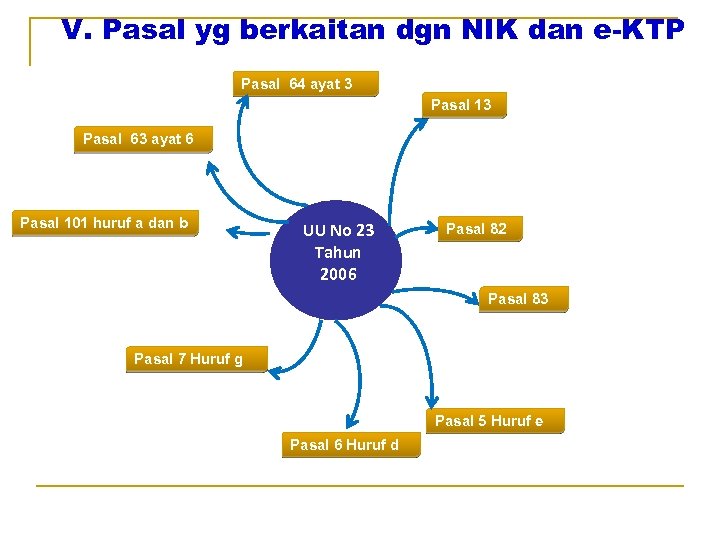 V. Pasal yg berkaitan dgn NIK dan e-KTP

Pasal 64 ayat 3

Pasal 13

Pasal 63 ayat 6

Pasal 101 huruf a dan b

UU No 23 Tahun 2006

Pasal 82

Pasal 83

Pasal 7 Huruf g

Pasal 5 Huruf e

Pasal 6 Huruf d